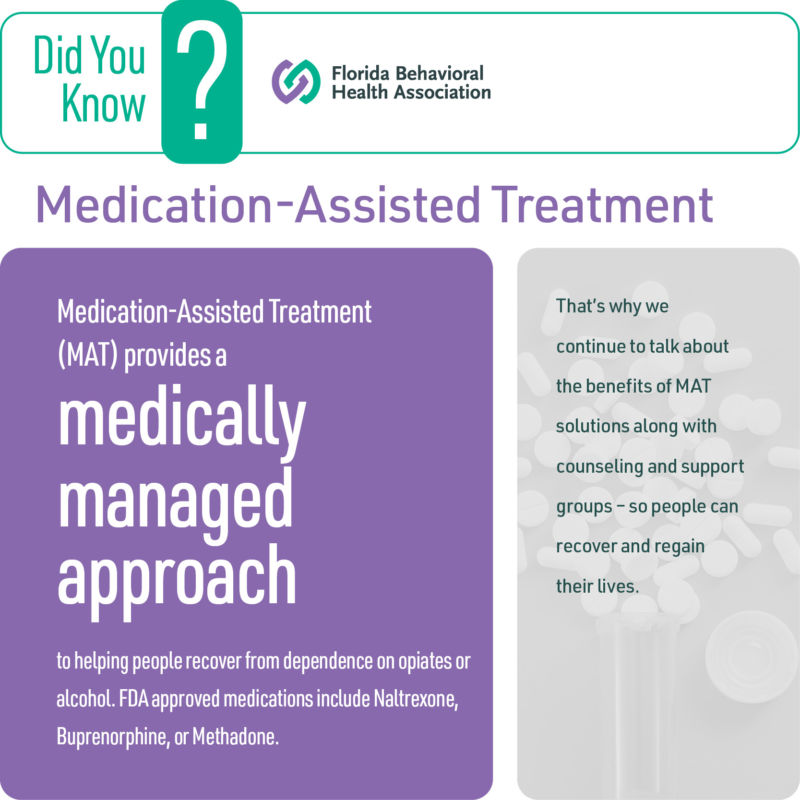 Did You Know ?

Florida Behavioral Health Association

Medication-Assisted Treatment

Medication-Assisted Treatment (MAT) provides a

medically managed approach

to helping people recover from dependence on opiates or alcohol. FDA approved medications include Naltrexone, Buprenorphine, or Methadone.

That's why we continue to talk about the benefits of MAT solutions along with counseling and support groups – so people can recover and regain their lives.